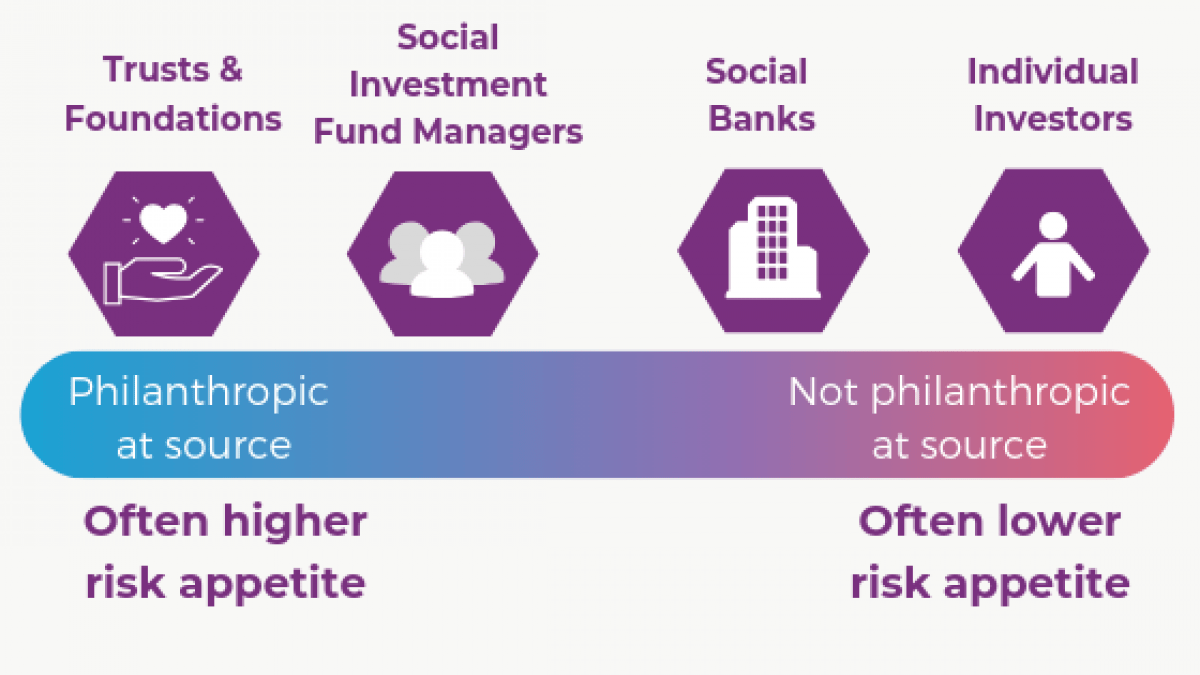 Trusts & Foundations

Social Investment Fund Managers

Social Banks

Individual Investors

Philanthropic at source

Not philanthropic at source

Often higher risk appetite

Often lower risk appetite